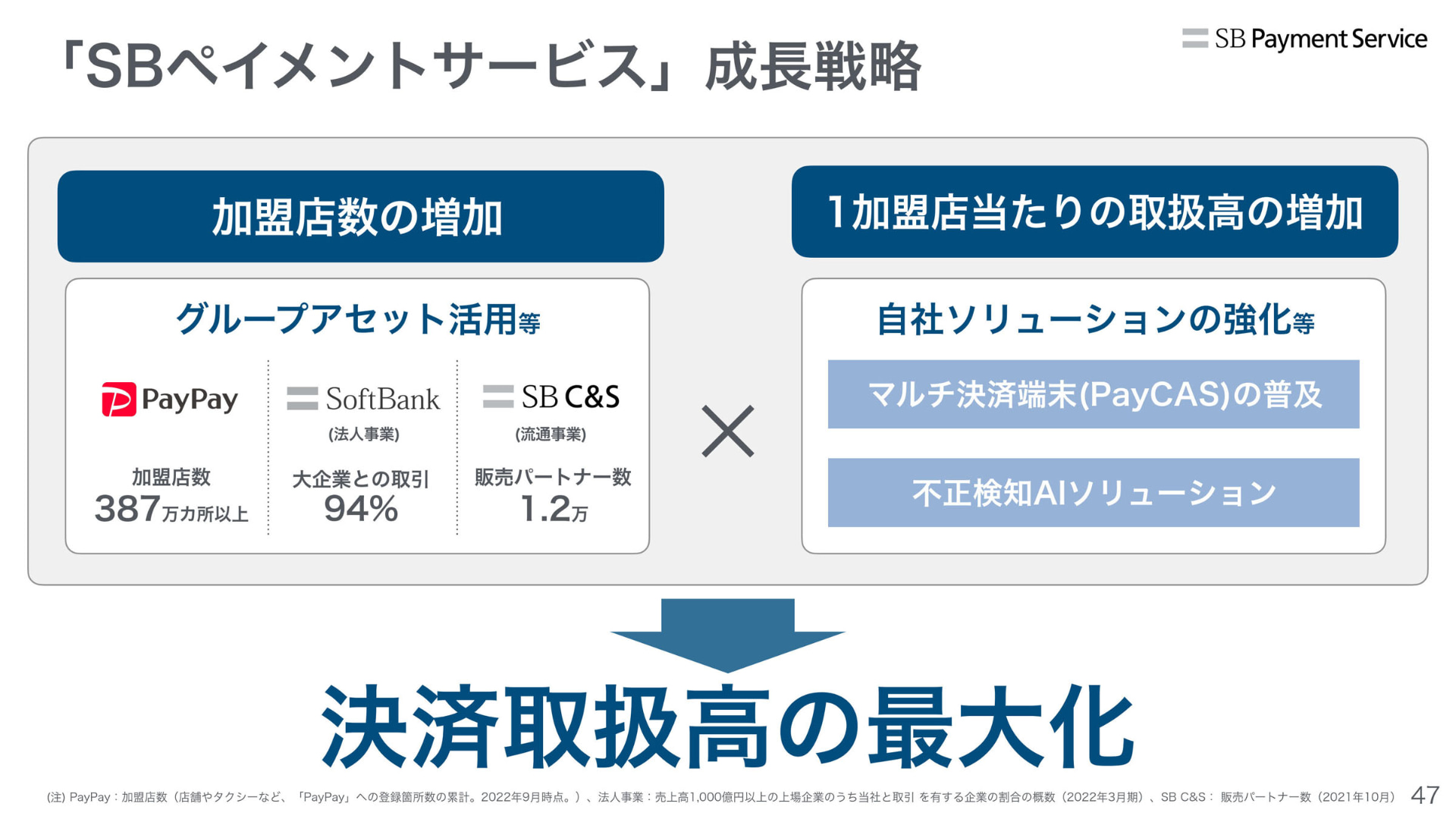 「SBペイメントサービス」成長戦略

SB Payment Service

加盟店数の増加

グループアセット活用等

PayPay

加盟店数
387万カ所以上

SoftBank
(法人事業)

大企業との取引
94%

SB C&S
(流通事業)

販売パートナー数
1.2万

×

1加盟店当たりの取扱高の増加

自社ソリューションの強化等

マルチ決済端末(PayCAS)の普及

不正検知AIソリューション

決済取扱高の最大化

(注) PayPay：加盟店数（店舗やタクシーなど、「PayPay」への登録箇所数の累計。2022年9月時点。）、法人事業：売上高1,000億円以上の上場企業のうち当社と取引 を有する企業の割合の概数（2022年3月期）、SB C&S： 販売パートナー数（2021年10月） 47